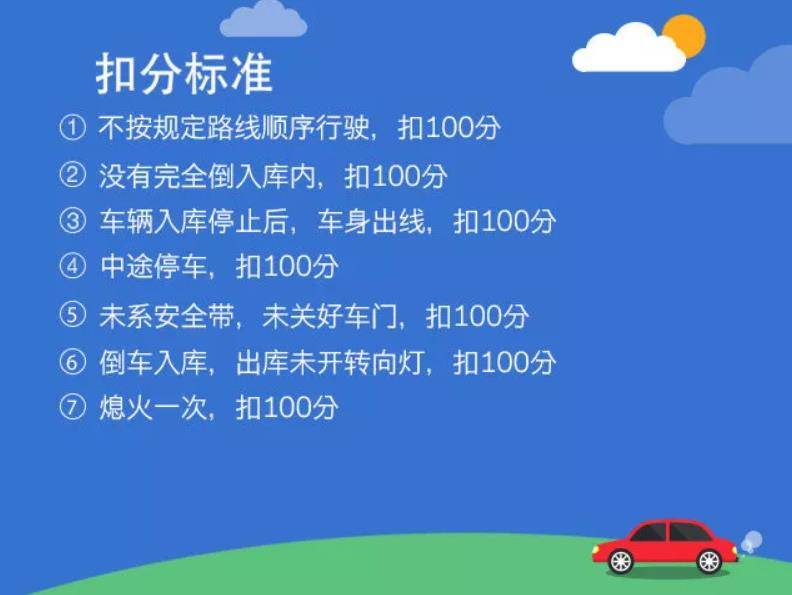 扣分标准

① 不按规定路线顺序行驶，扣100分

② 没有完全倒入库内，扣100分

③ 车辆入库停止后，车身出线，扣100分

④ 中途停车，扣100分

⑤ 未系安全带，未关好车门，扣100分

⑥ 倒车入库，出库未开转向灯，扣100分

⑦ 熄火一次，扣100分